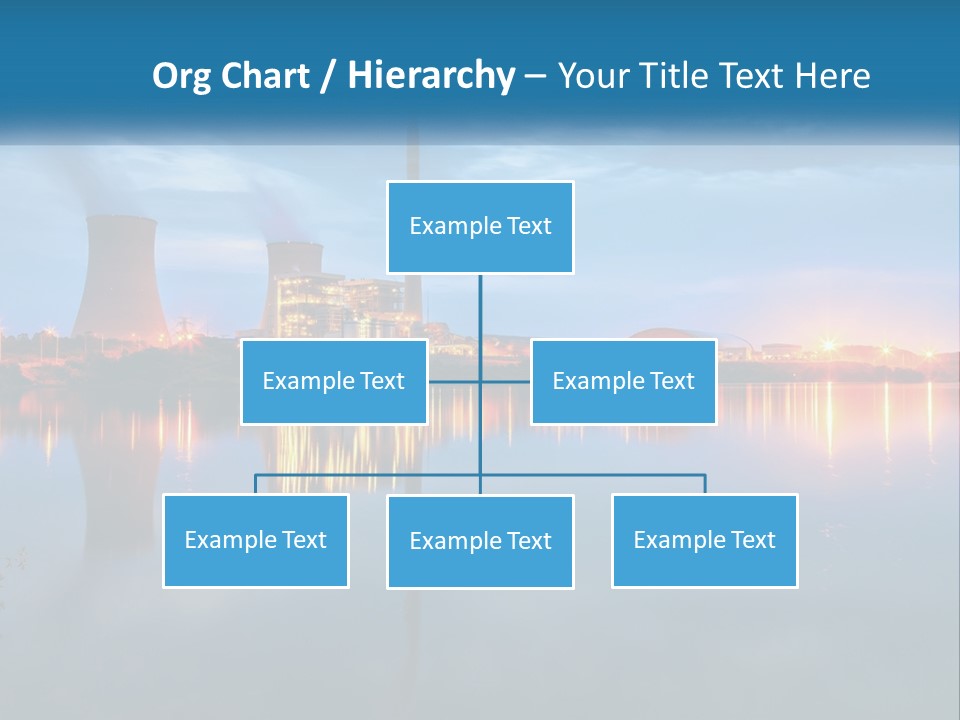 Org Chart / Hierarchy – Your Title Text Here

Example Text

Example Text

Example Text

Example Text

Example Text

Example Text